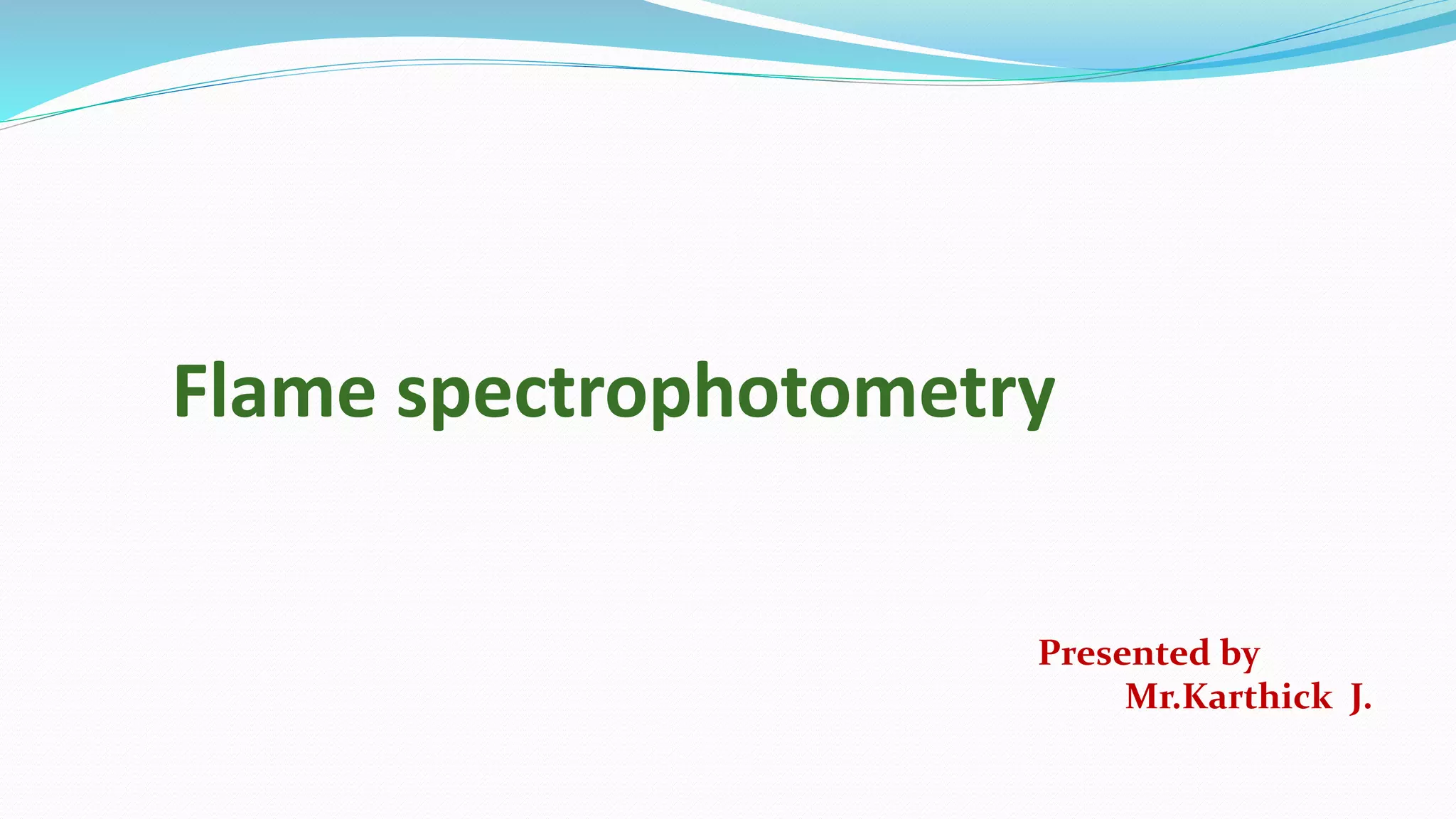 Flame spectrophotometry

Presented by
Mr.Karthick J.